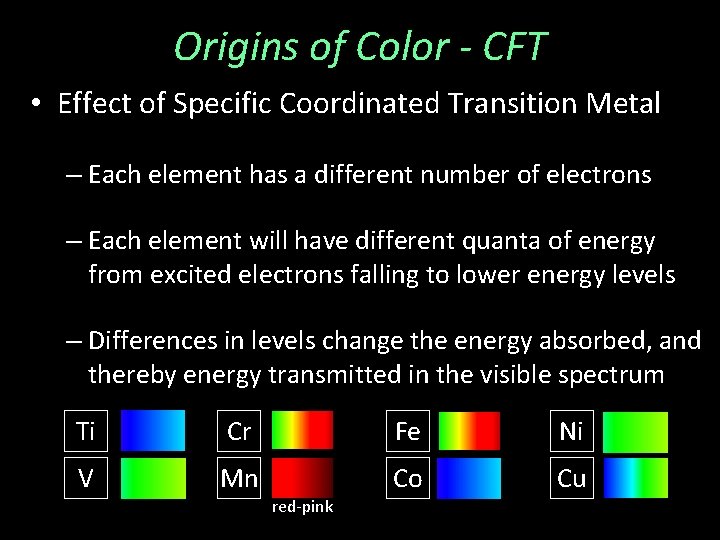 Origins of Color - CFT

• Effect of Specific Coordinated Transition Metal

– Each element has a different number of electrons

– Each element will have different quanta of energy from excited electrons falling to lower energy levels

– Differences in levels change the energy absorbed, and thereby energy transmitted in the visible spectrum

Ti
V
Cr
Mn
red-pink
Fe
Co
Ni
Cu